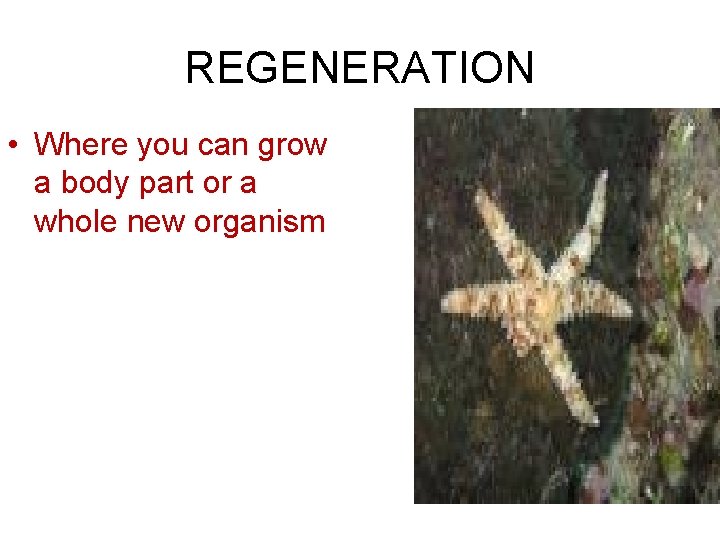 REGENERATION

• Where you can grow a body part or a whole new organism